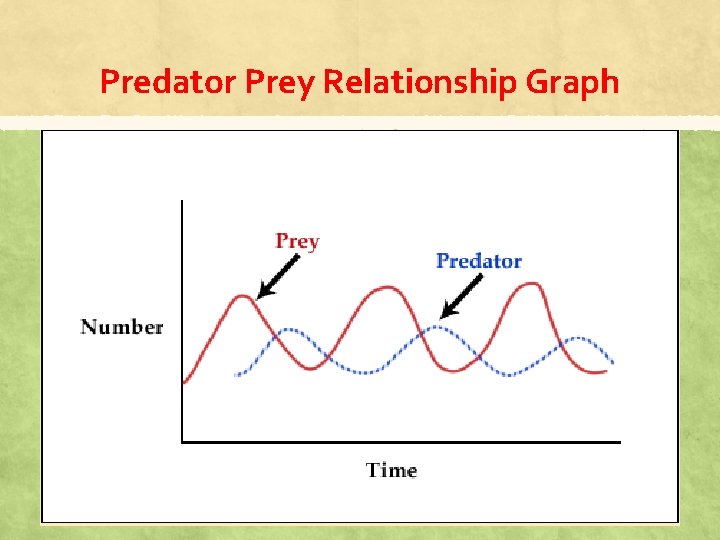 Predator Prey Relationship Graph

Prey

Predator

Number

Time